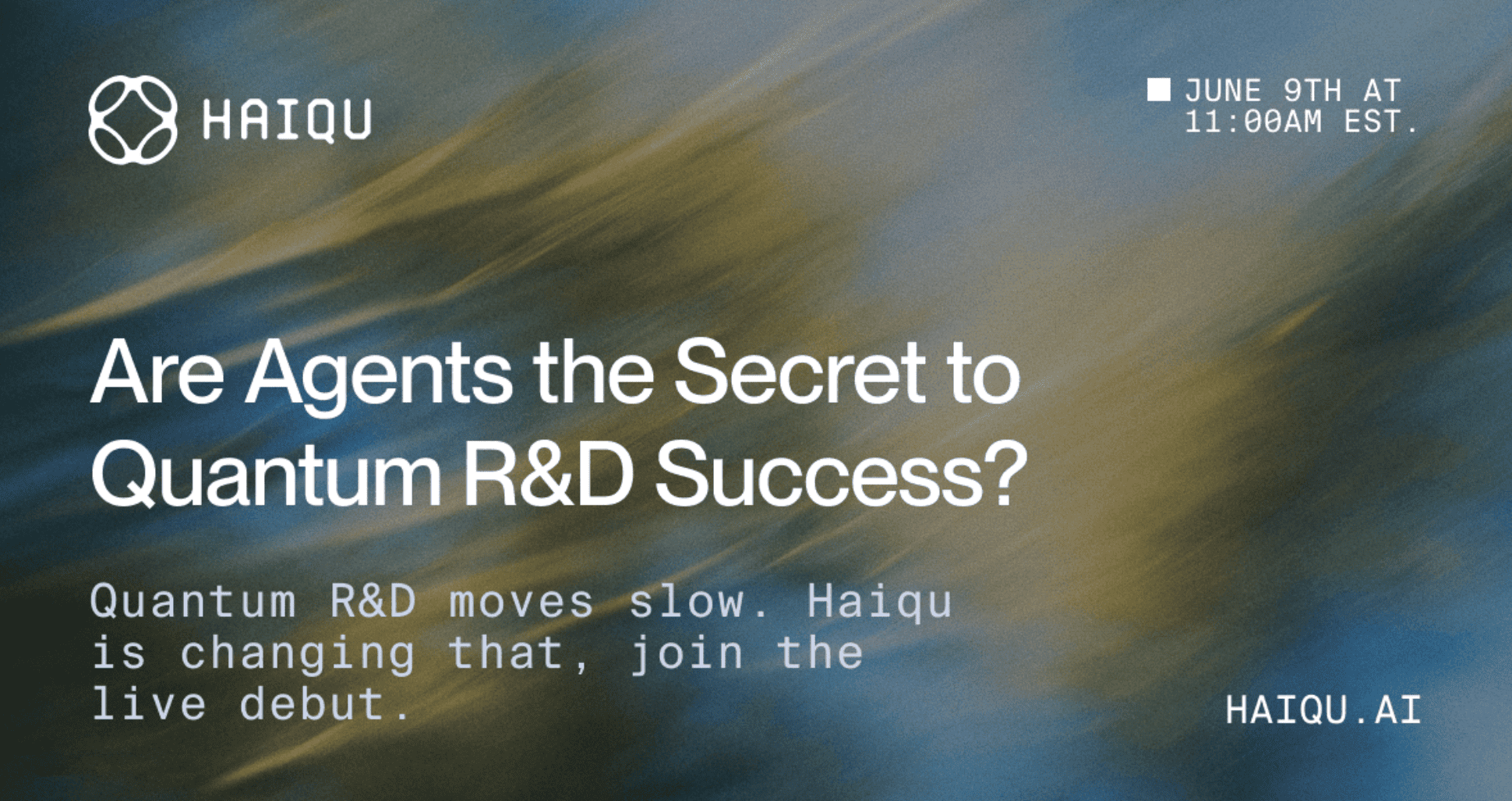 HAIQU

JUNE 9TH AT 11:00AM EST.

Are Agents the Secret to Quantum R&D Success?

Quantum R&D moves slow. Haiqu is changing that, join the live debut.

HAIQU.AI